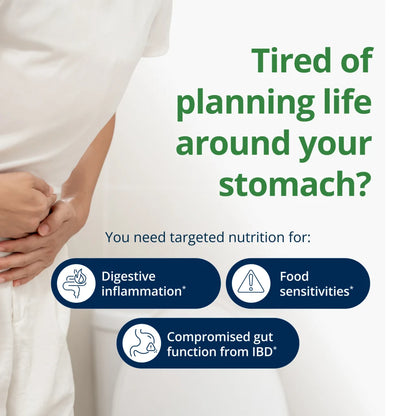 Tired of planning life around your stomach?

You need targeted nutrition for:

Digestive inflammation*

Food sensitivities*

Compromised gut function from IBD*